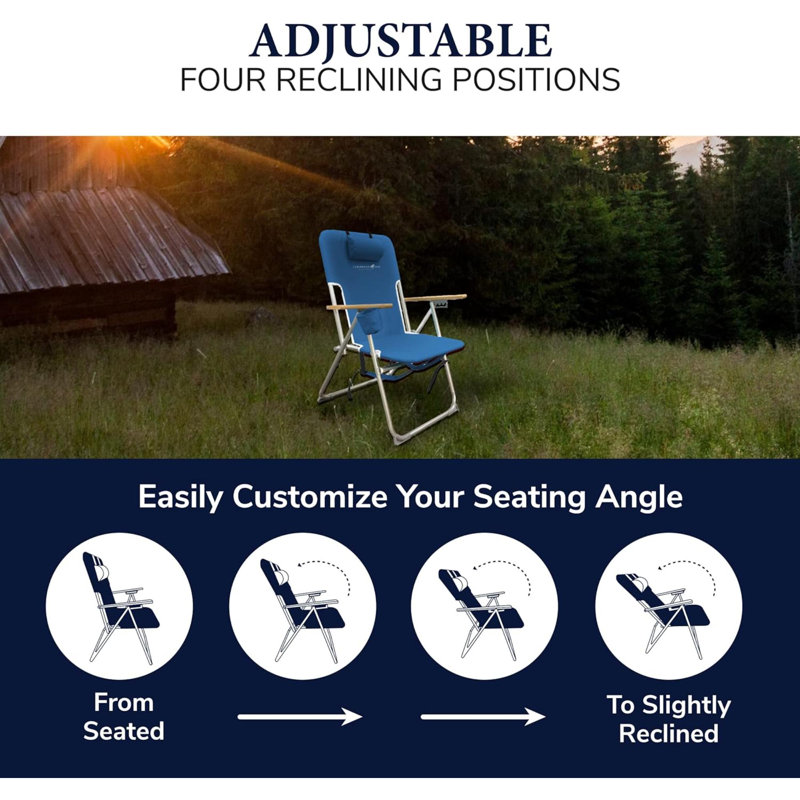 ADJUSTABLE
FOUR RECLINING POSITIONS

Easily Customize Your Seating Angle

From Seated

To Slightly Reclined